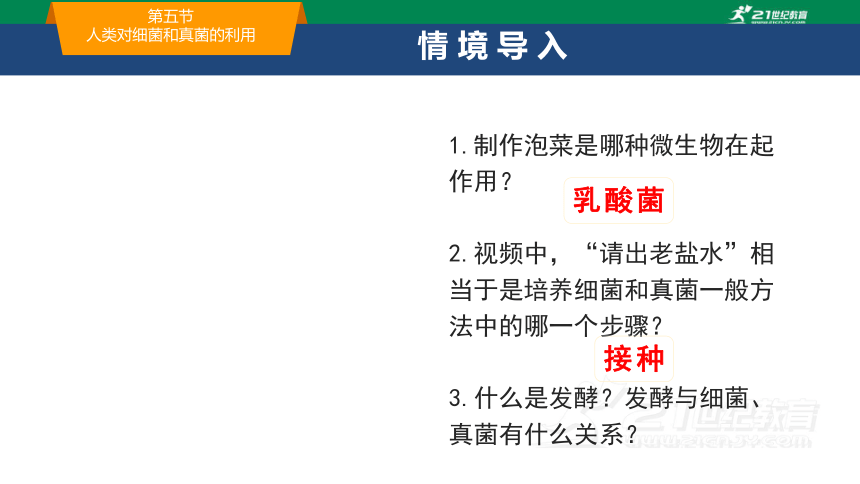 第五节
人类对细菌和真菌的利用

21世纪教育

情境导入

1. 制作泡菜是哪种微生物在起作用？

乳酸菌

2. 视频中，“请出老盐水”相当于是培养细菌和真菌一般方法中的哪一个步骤？

接种

3. 什么是发酵？发酵与细菌、真菌有什么关系？

21世纪教育